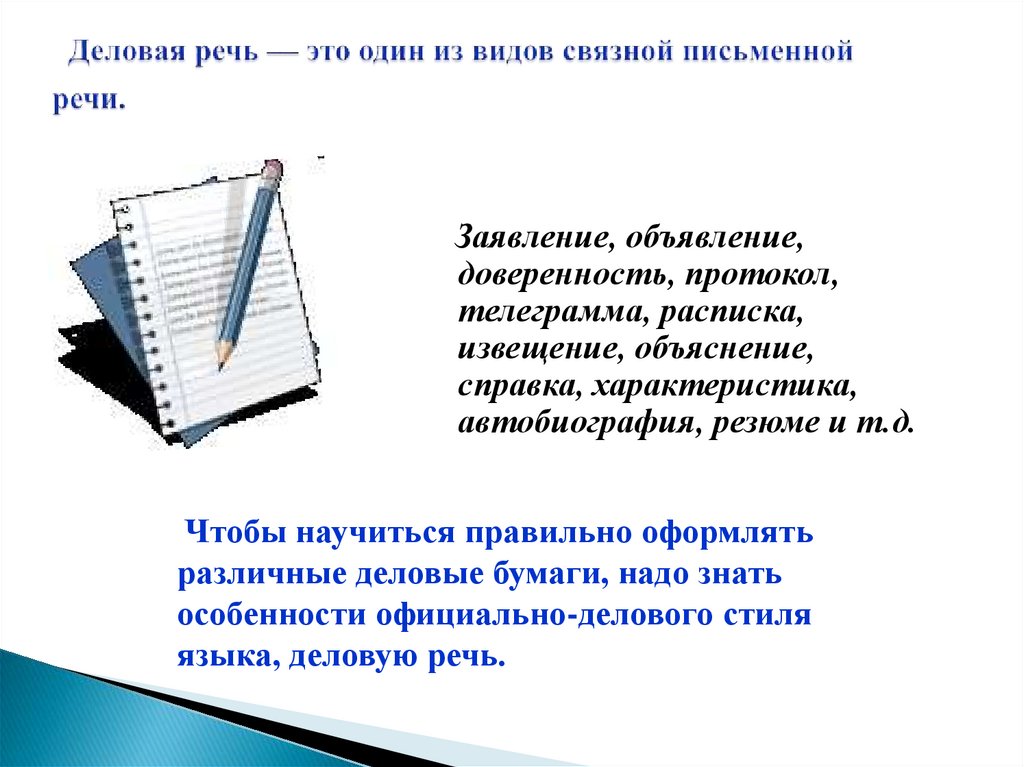 Деловая речь — это один из видов связной письменной речи.

Заявление, объявление, доверенность, протокол, телеграмма, расписка, извещение, объяснение, справка, характеристика, автобиография, резюме и т.д.

Чтобы научиться правильно оформлять различные деловые бумаги, надо знать особенности официально-делового стиля языка, деловую речь.